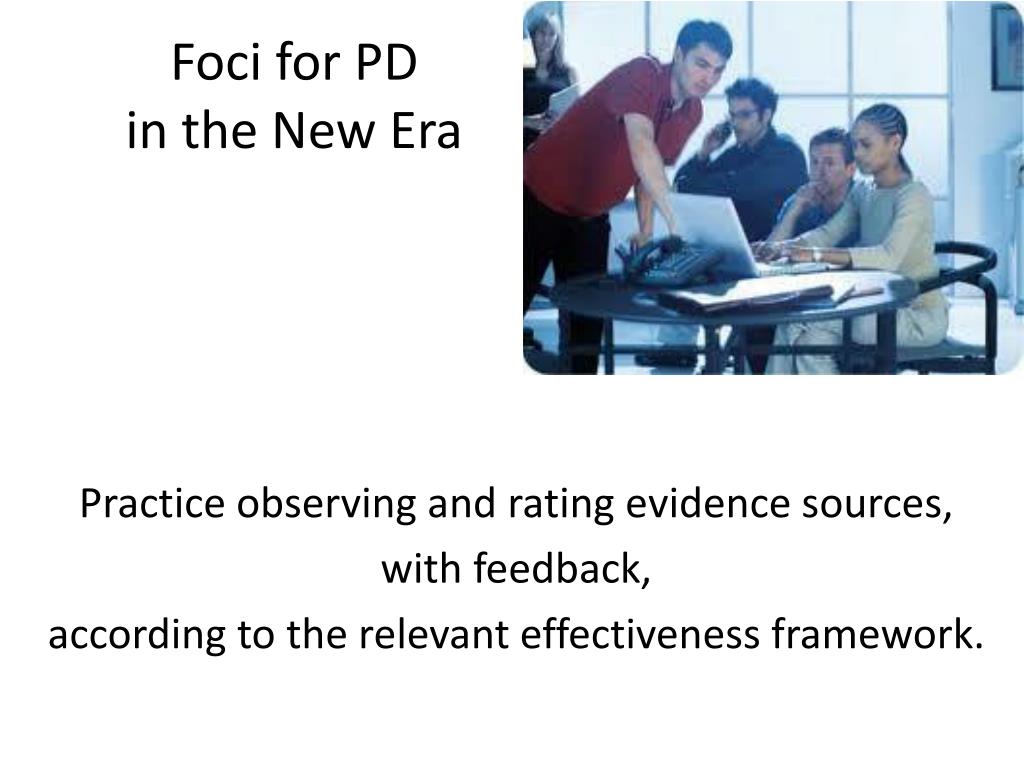 Foci for PD
in the New Era

Practice observing and rating evidence sources,
with feedback,
according to the relevant effectiveness framework.